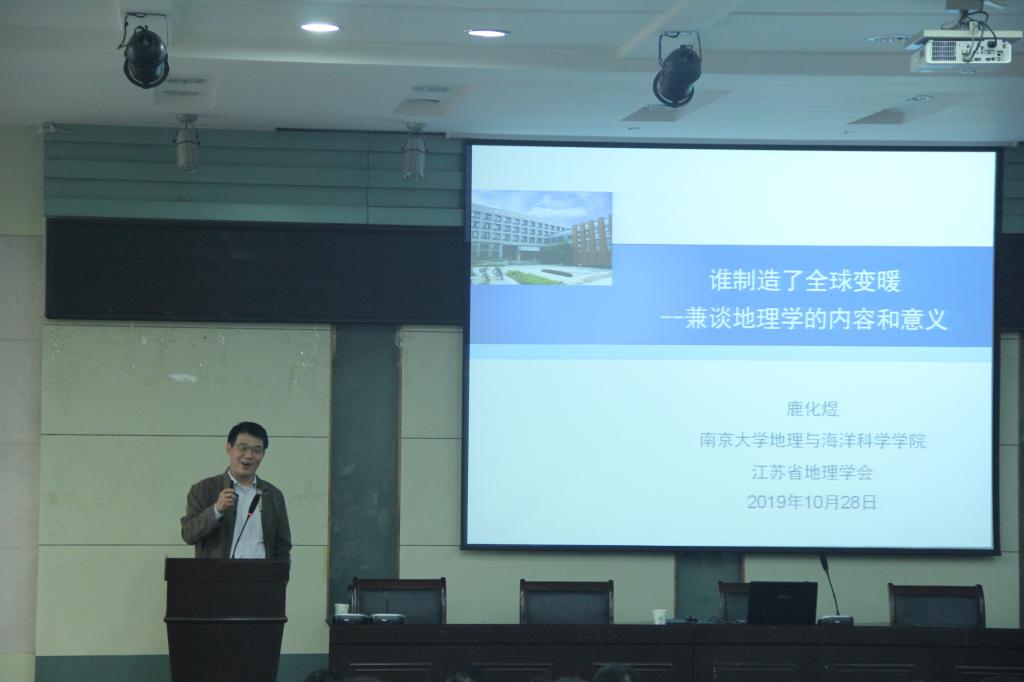 谁制造了全球变暖
--兼谈地理学的内容和意义

鹿化煜
南京大学地理与海洋科学学院
江苏省地理学会
2019年10月28日